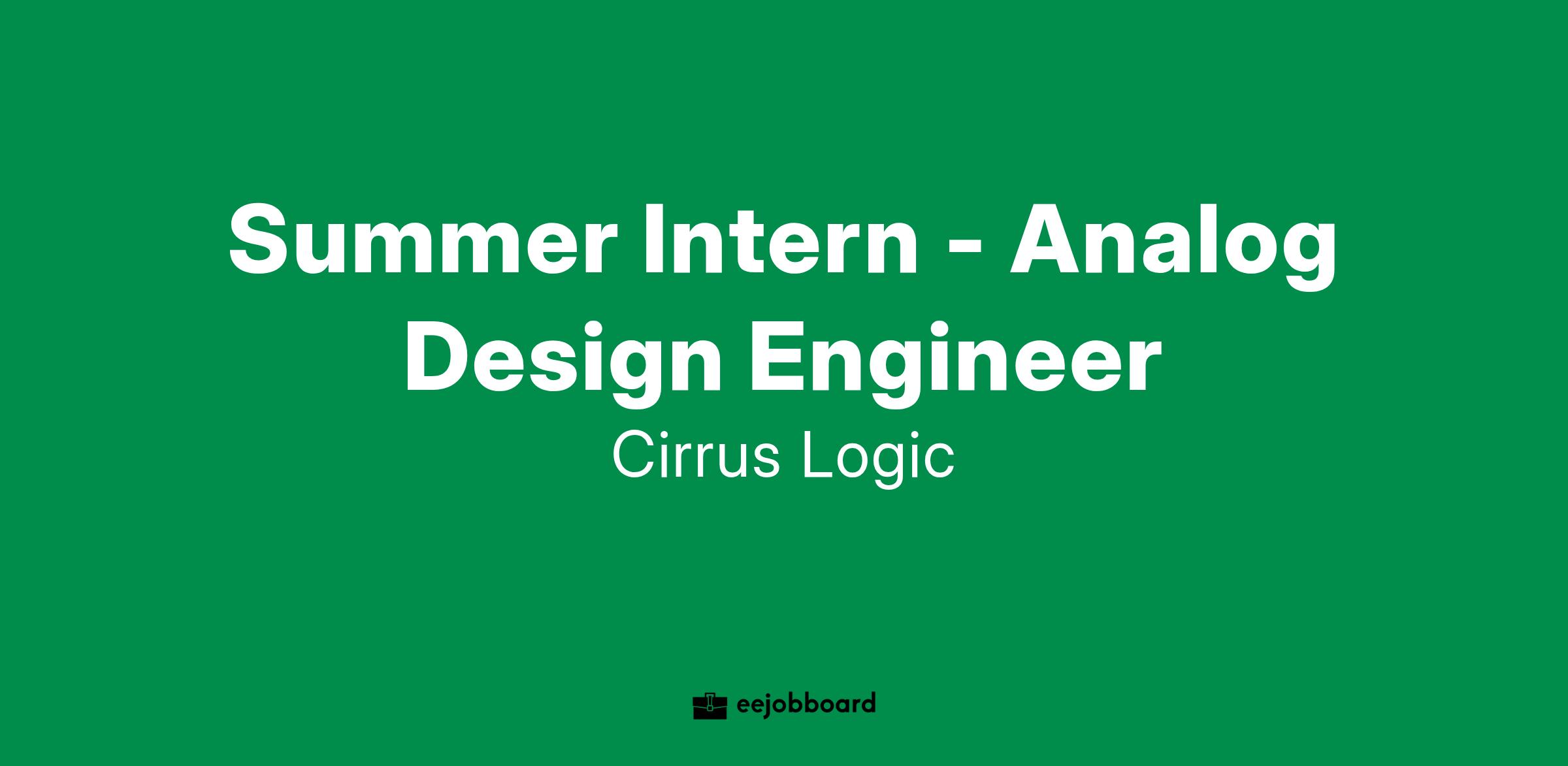 Summer Intern - Analog Design Engineer

Cirrus Logic

eejobboard